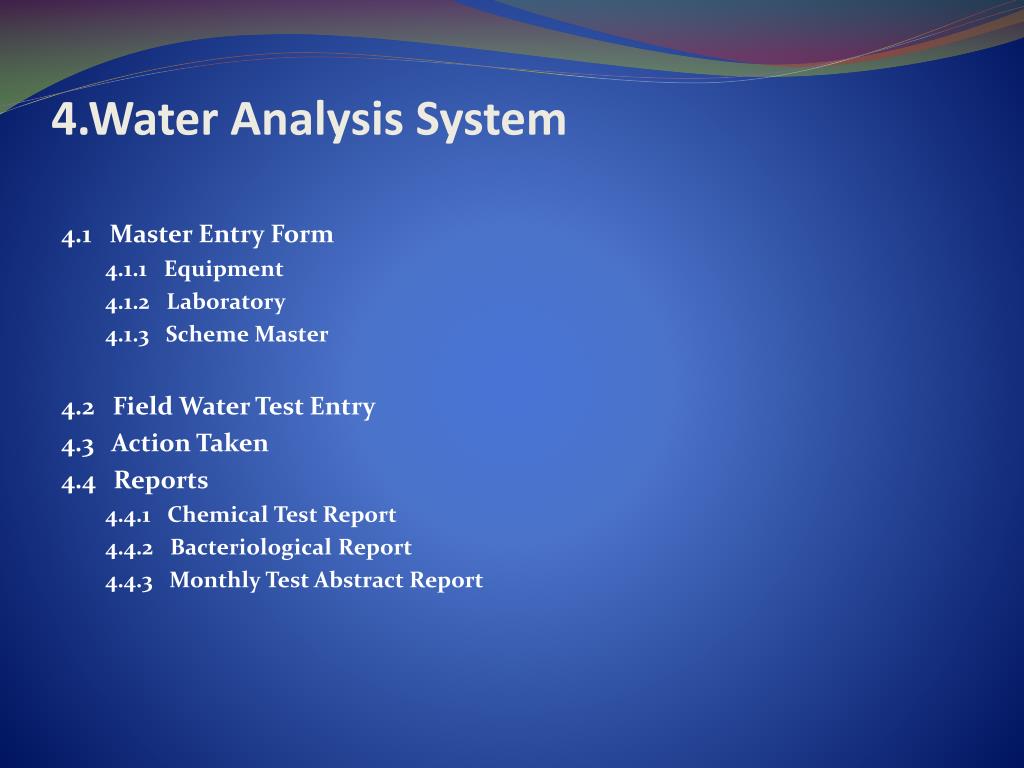 4.Water Analysis System

4.1 Master Entry Form
4.1.1 Equipment
4.1.2 Laboratory
4.1.3 Scheme Master

4.2 Field Water Test Entry
4.3 Action Taken
4.4 Reports
4.4.1 Chemical Test Report
4.4.2 Bacteriological Report
4.4.3 Monthly Test Abstract Report